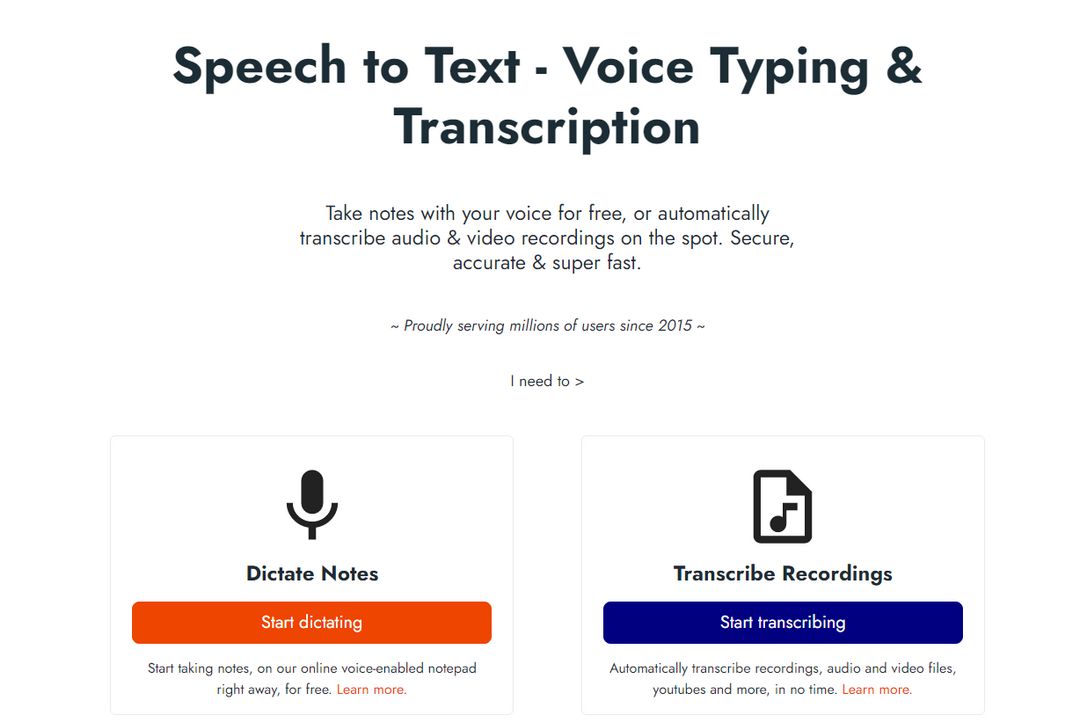 Speech to Text - Voice Typing & Transcription

Take notes with your voice for free, or automatically transcribe audio & video recordings on the spot. Secure, accurate & super fast.

~ Proudly serving millions of users since 2015 ~

I need to >

Dictate Notes

Start dictating

Start taking notes, on our online voice-enabled notepad right away, for free. Learn more.

Transcribe Recordings

Start transcribing

Automatically transcribe recordings, audio and video files, youtubes and more, in no time. Learn more.